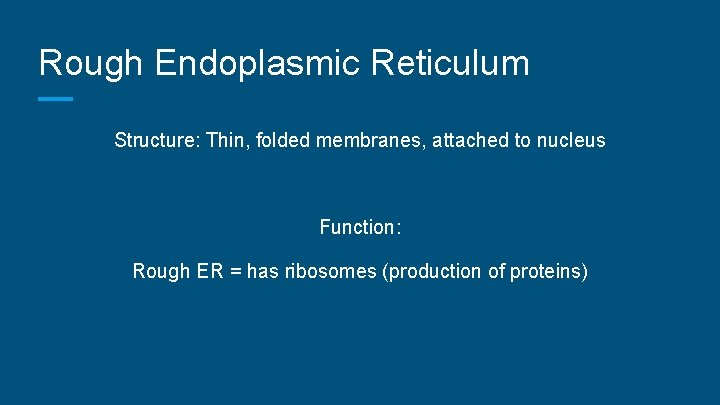 Rough Endoplasmic Reticulum

Structure: Thin, folded membranes, attached to nucleus

Function:

Rough ER = has ribosomes (production of proteins)